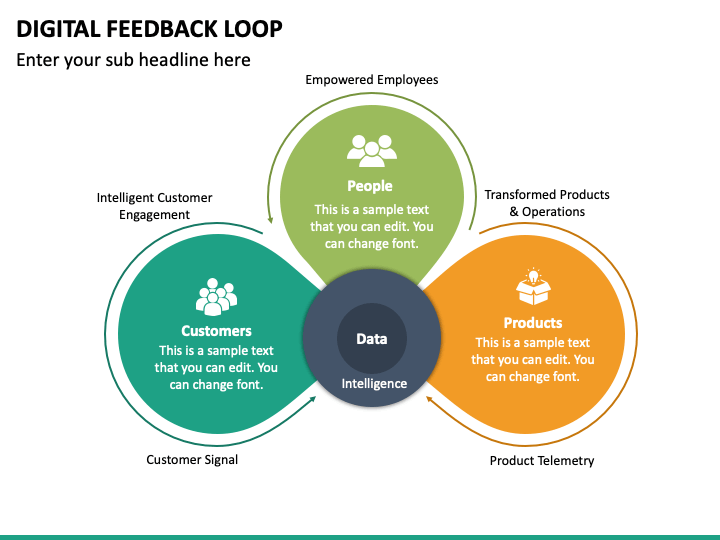 DIGITAL FEEDBACK LOOP
Enter your sub headline here

Empowered Employees

People
This is a sample text that you can edit. You can change font.

Intelligent Customer Engagement

Transformed Products & Operations

Customers
This is a sample text that you can edit. You can change font.

Data
Intelligence

Products
This is a sample text that you can edit. You can change font.

Customer Signal

Product Telemetry